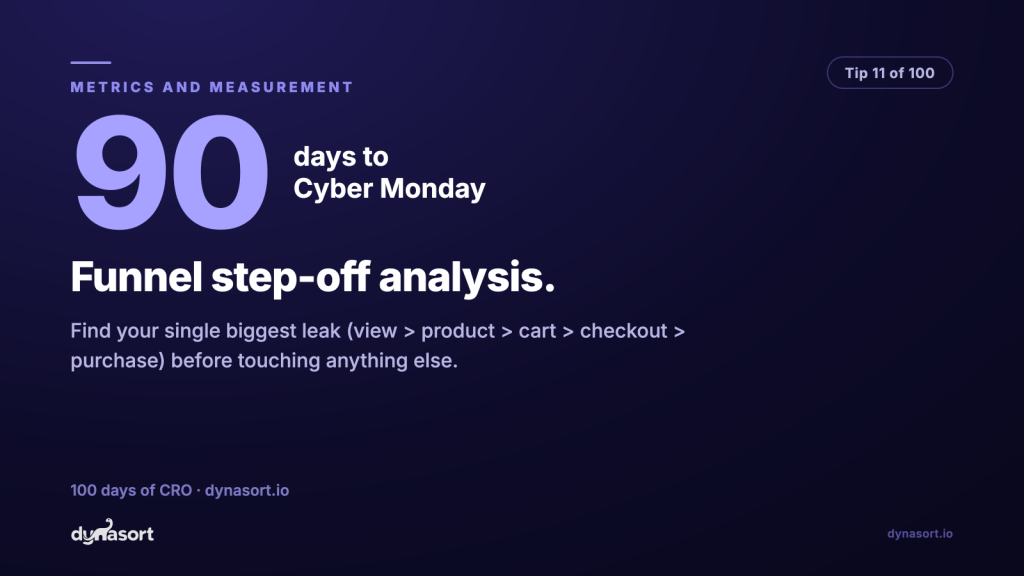 METRICS AND MEASUREMENT

Tip 11 of 100

90 days to Cyber Monday

Funnel step-off analysis.

Find your single biggest leak (view > product > cart > checkout > purchase) before touching anything else.

100 days of CRO · dynasort.io

dynasort

dynasort.io